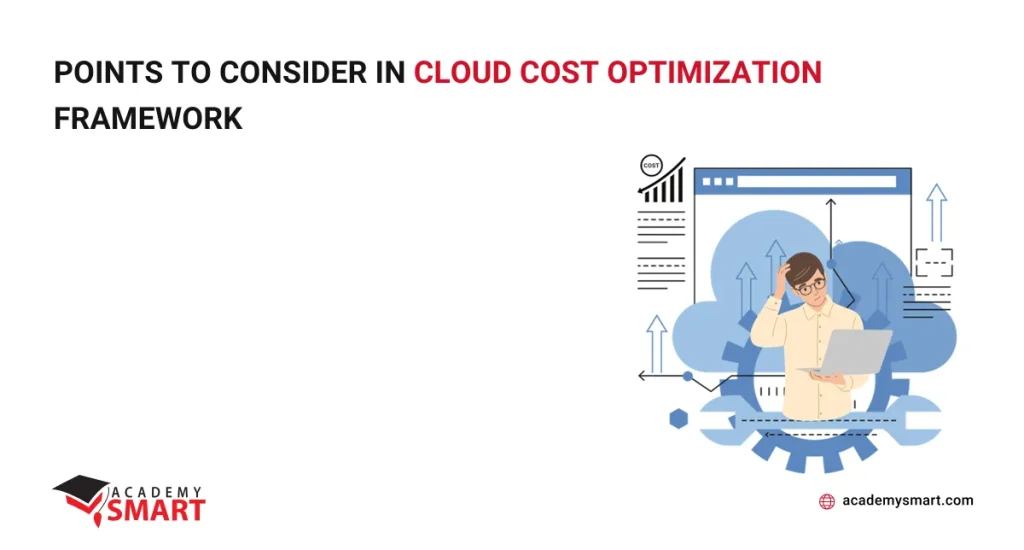 POINTS TO CONSIDER IN CLOUD COST OPTIMIZATION FRAMEWORK

COST

ACADEMY SMART

academysmart.com